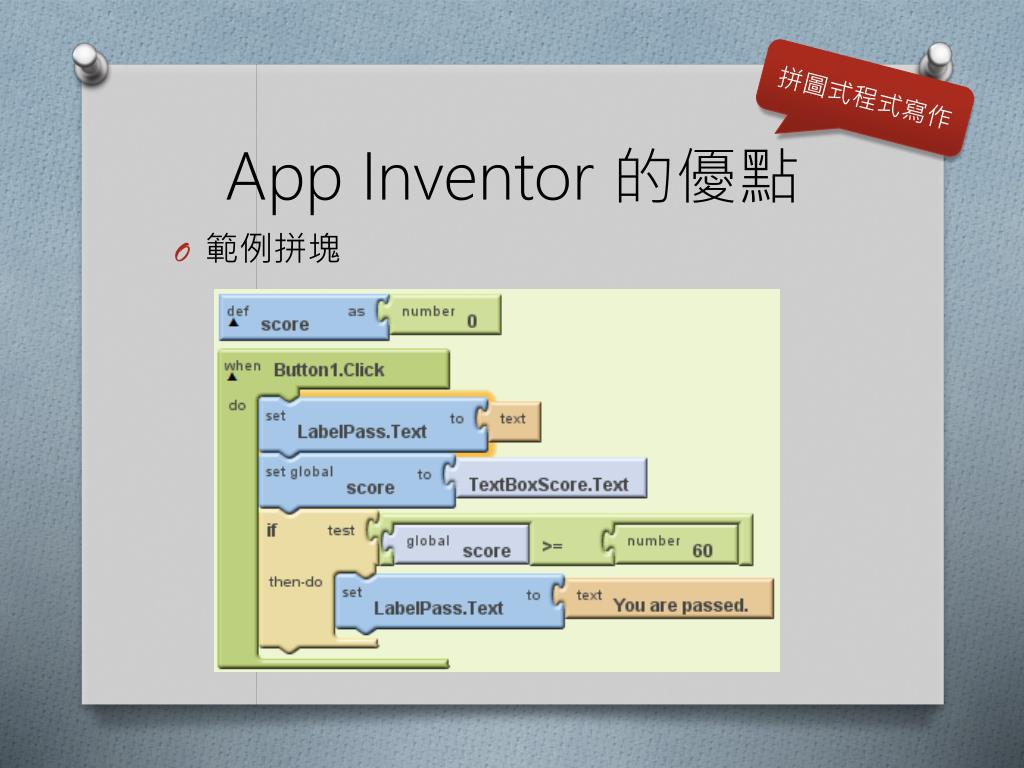 拼圖式程式寫作

App Inventor 的優點

O 範例拼塊

def score as number 0

when Button1.Click
do
set LabelPass.Text to text
set global score to TextBoxScore.Text
if test global score >= number 60
then-do set LabelPass.Text to text You are passed.